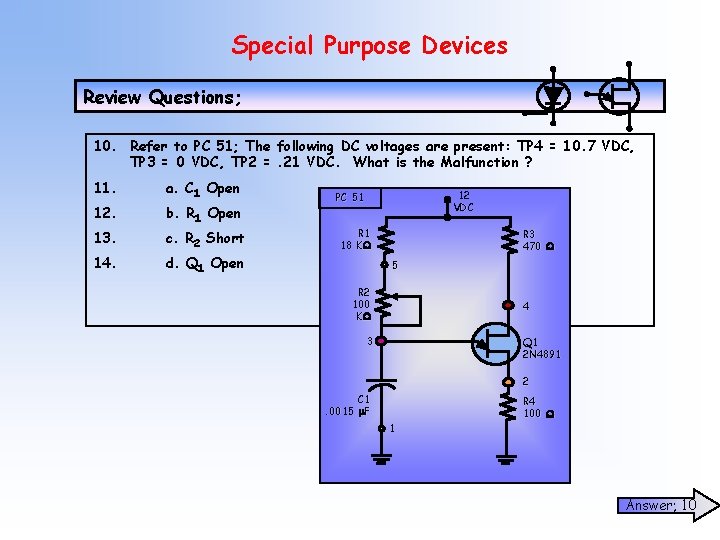 Special Purpose Devices

Review Questions;

10. Refer to PC 51; The following DC voltages are present: TP4 = 10.7 VDC, TP3 = 0 VDC, TP2 = .21 VDC. What is the Malfunction ?

11. a. $C_1$ Open

12. b. $R_1$ Open

13. c. $R_2$ Short

14. d. $Q_1$ Open

PC 51

12 VDC

R1 18 KΩ

5

R2 100 KΩ

3

C1 .0015 µF

1

R3 470 Ω

4

Q1 2N4891

2

R4 100 Ω

Answer; 10